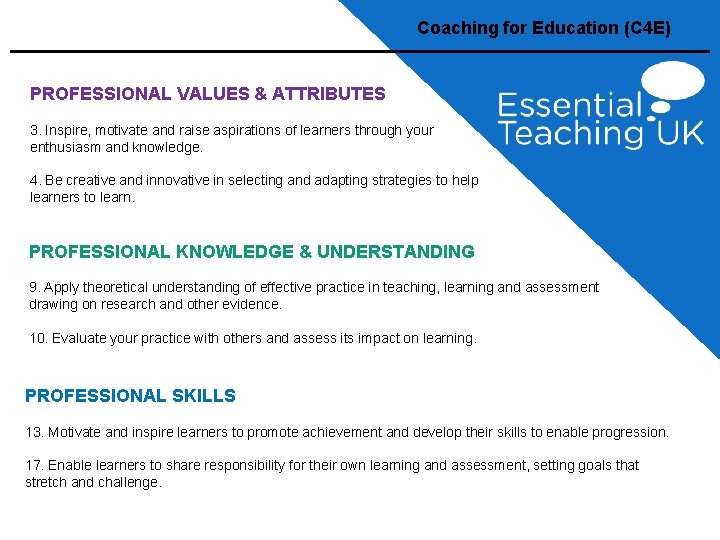 Coaching for Education (C4E)

Essential Teaching UK

PROFESSIONAL VALUES & ATTRIBUTES

3. Inspire, motivate and raise aspirations of learners through your enthusiasm and knowledge.

4. Be creative and innovative in selecting and adapting strategies to help learners to learn.

PROFESSIONAL KNOWLEDGE & UNDERSTANDING

9. Apply theoretical understanding of effective practice in teaching, learning and assessment drawing on research and other evidence.

10. Evaluate your practice with others and assess its impact on learning.

PROFESSIONAL SKILLS

13. Motivate and inspire learners to promote achievement and develop their skills to enable progression.

17. Enable learners to share responsibility for their own learning and assessment, setting goals that stretch and challenge.